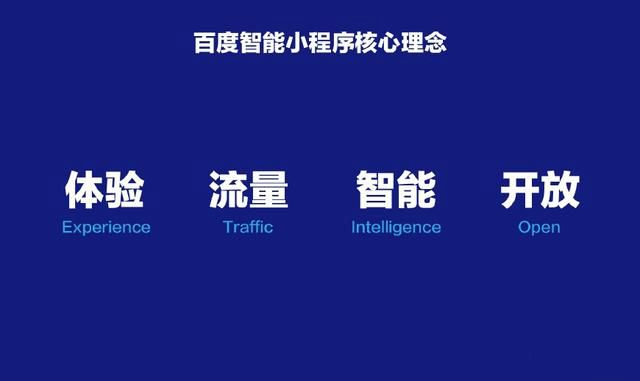 百度智能小程序核心理念

体验
Experience

流量
Traffic

智能
Intelligence

开放
Open